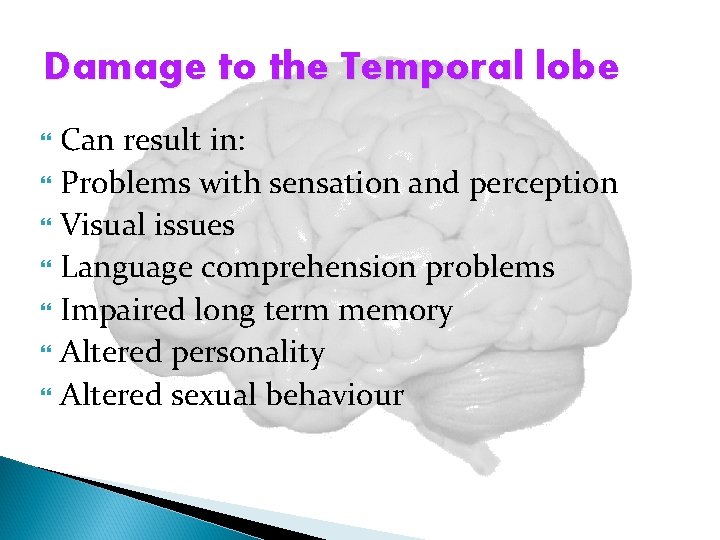 Damage to the Temporal lobe

Can result in:
Problems with sensation and perception
Visual issues
Language comprehension problems
Impaired long term memory
Altered personality
Altered sexual behaviour